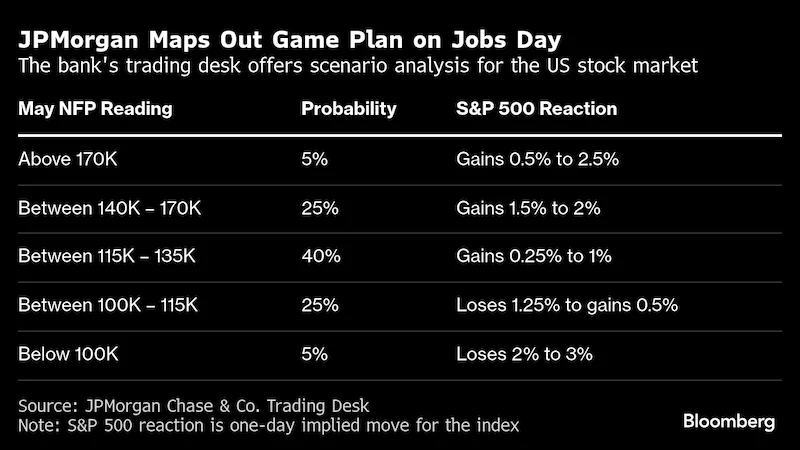 JPMorgan Maps Out Game Plan on Jobs Day
The bank's trading desk offers scenario analysis for the US stock market

| May NFP Reading | Probability | S&P 500 Reaction |
|---|---|---|
| Above 170K | 5% | Gains 0.5% to 2.5% |
| Between 140K – 170K | 25% | Gains 1.5% to 2% |
| Between 115K – 135K | 40% | Gains 0.25% to 1% |
| Between 100K – 115K | 25% | Loses 1.25% to gains 0.5% |
| Below 100K | 5% | Loses 2% to 3% |

Source: JPMorgan Chase & Co. Trading Desk
Note: S&P 500 reaction is one-day implied move for the index

Bloomberg